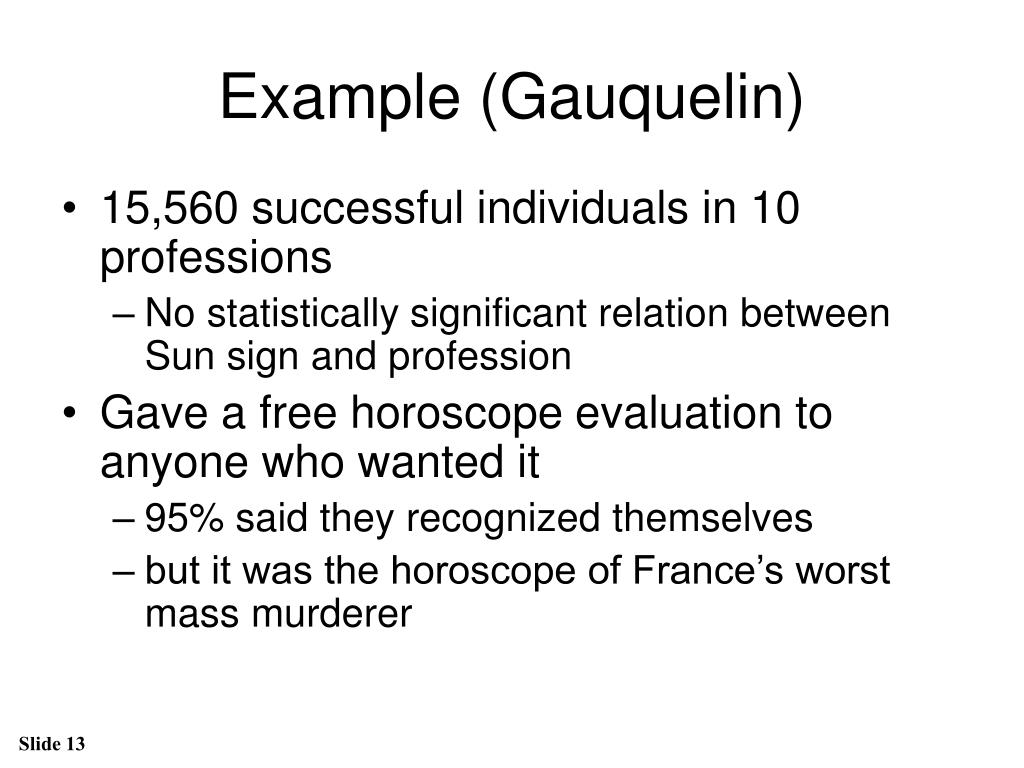 Example (Gauquelin)

• 15,560 successful individuals in 10 professions
– No statistically significant relation between Sun sign and profession
• Gave a free horoscope evaluation to anyone who wanted it
– 95% said they recognized themselves
– but it was the horoscope of France’s worst mass murderer

Slide 13